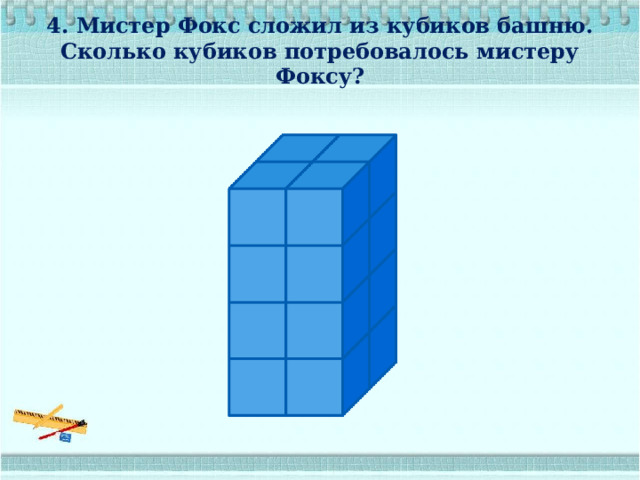 4. Мистер Фокс сложил из кубиков башню. Сколько кубиков потребовалось мистеру Фоксу?